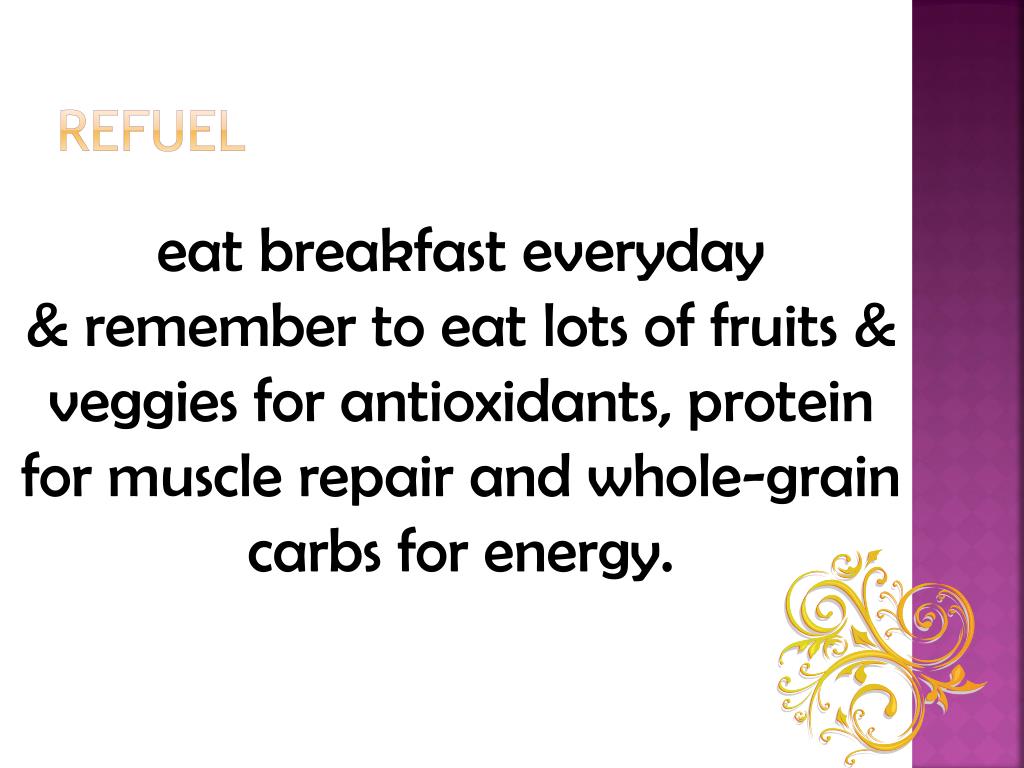 REFUEL

eat breakfast everyday & remember to eat lots of fruits & veggies for antioxidants, protein for muscle repair and whole-grain carbs for energy.